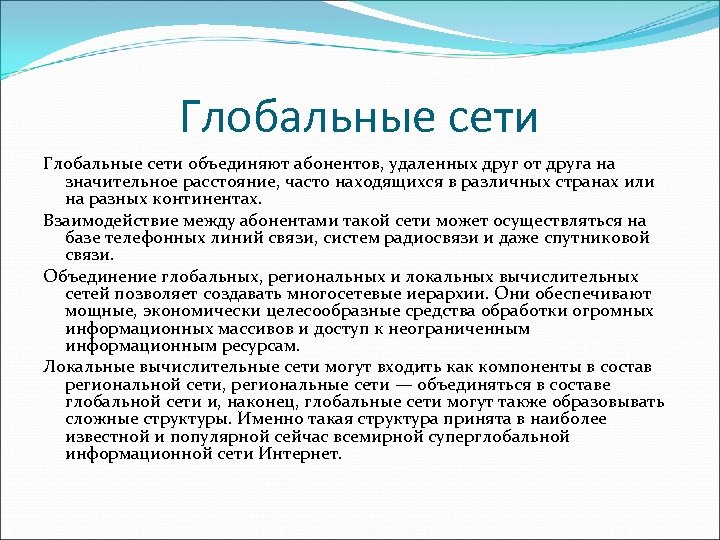 Глобальные сети

Глобальные сети объединяют абонентов, удаленных друг от друга на значительное расстояние, часто находящихся в различных странах или на разных континентах.

Взаимодействие между абонентами такой сети может осуществляться на базе телефонных линий связи, систем радиосвязи и даже спутниковой связи.

Объединение глобальных, региональных и локальных вычислительных сетей позволяет создавать многосетевые иерархии. Они обеспечивают мощные, экономически целесообразные средства обработки огромных информационных массивов и доступ к неограниченным информационным ресурсам.

Локальные вычислительные сети могут входить как компоненты в состав региональной сети, региональные сети — объединяться в составе глобальной сети и, наконец, глобальные сети могут также образовывать сложные структуры. Именно такая структура принята в наиболее известной и популярной сейчас всемирной суперглобальной информационной сети Интернет.